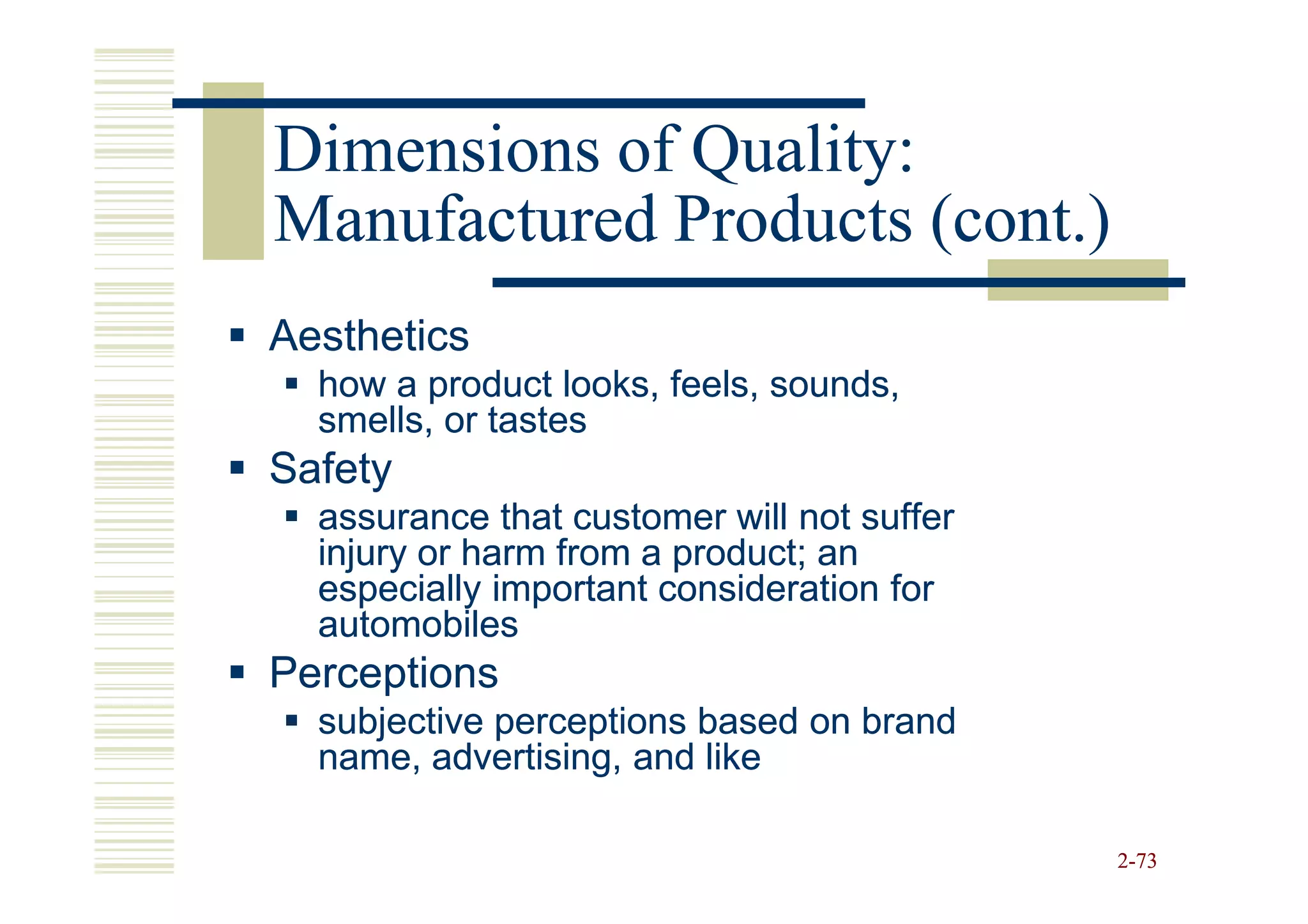 Dimensions of Quality: Manufactured Products (cont.)

▪ Aesthetics
  ▪ how a product looks, feels, sounds, smells, or tastes
▪ Safety
  ▪ assurance that customer will not suffer injury or harm from a product; an especially important consideration for automobiles
▪ Perceptions
  ▪ subjective perceptions based on brand name, advertising, and like

2-73